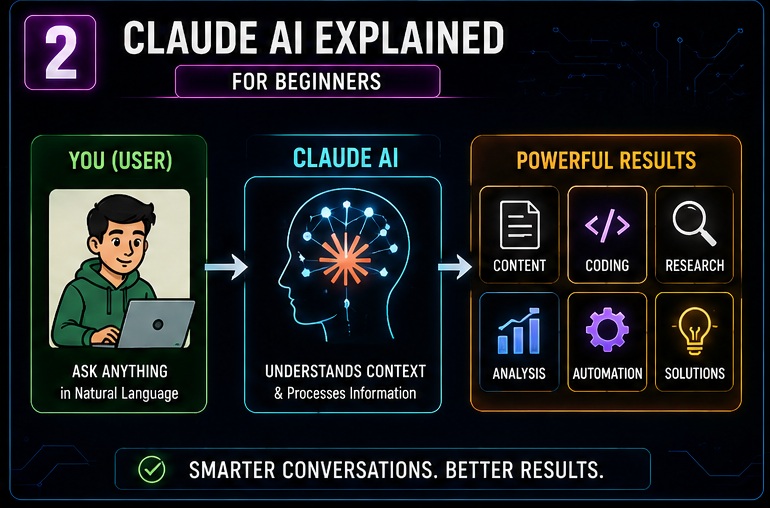 2 CLAUDE AI EXPLAINED

FOR BEGINNERS

YOU (USER)

ASK ANYTHING
in Natural Language

CLAUDE AI

UNDERSTANDS CONTEXT
& Processes Information

POWERFUL RESULTS

CONTENT

CODING

RESEARCH

ANALYSIS

AUTOMATION

SOLUTIONS

SMARTER CONVERSATIONS. BETTER RESULTS.